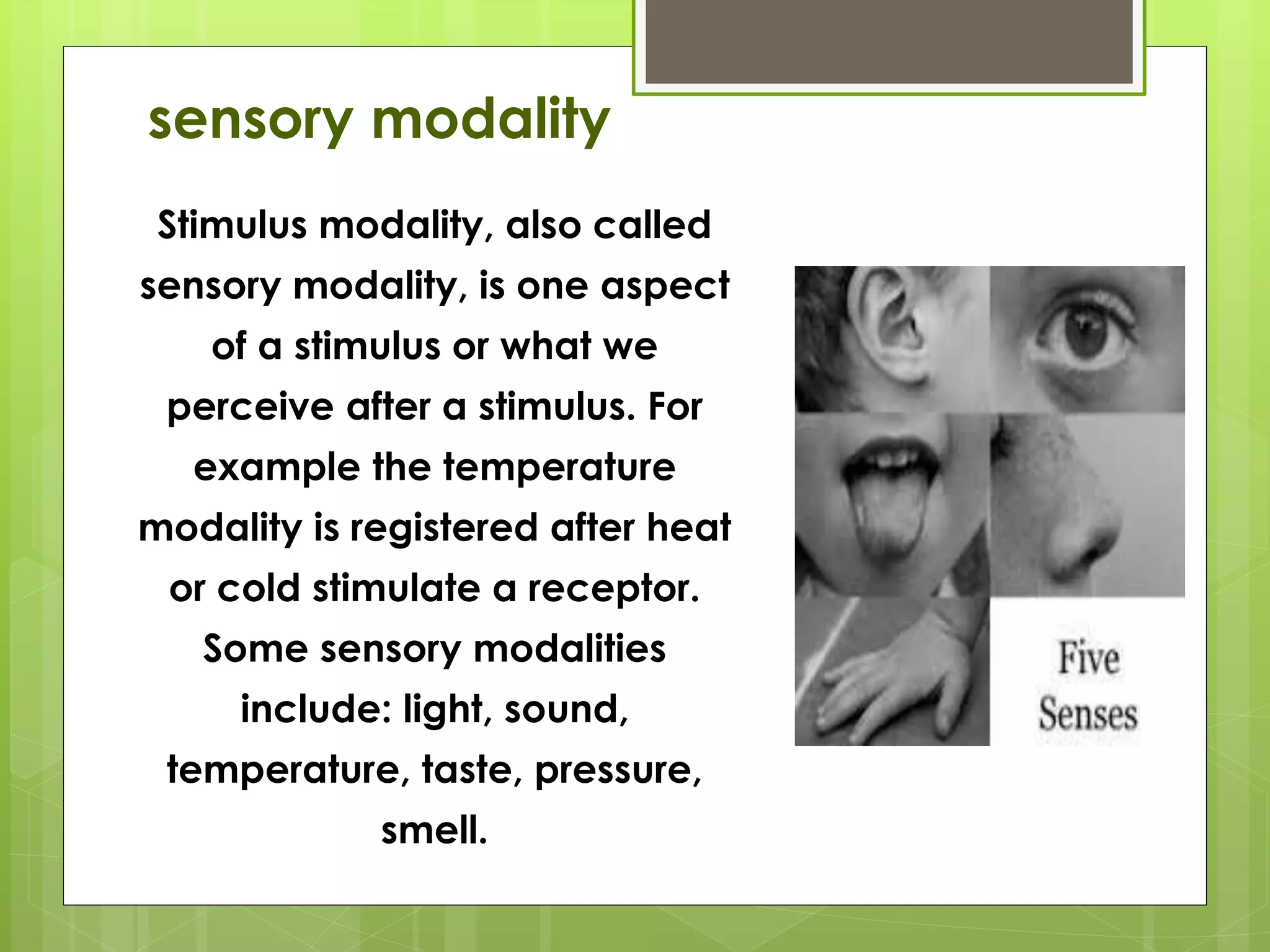 sensory modality

Stimulus modality, also called sensory modality, is one aspect of a stimulus or what we perceive after a stimulus. For example the temperature modality is registered after heat or cold stimulate a receptor. Some sensory modalities include: light, sound, temperature, taste, pressure, smell.

Five Senses